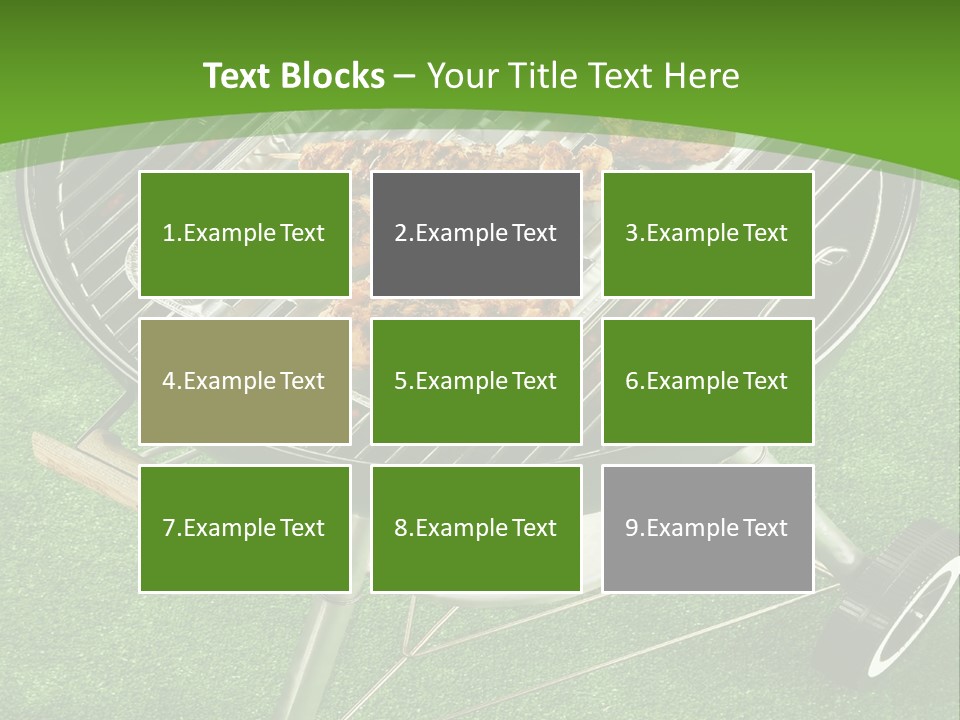 Text Blocks – Your Title Text Here

1.Example Text

2.Example Text

3.Example Text

4.Example Text

5.Example Text

6.Example Text

7.Example Text

8.Example Text

9.Example Text